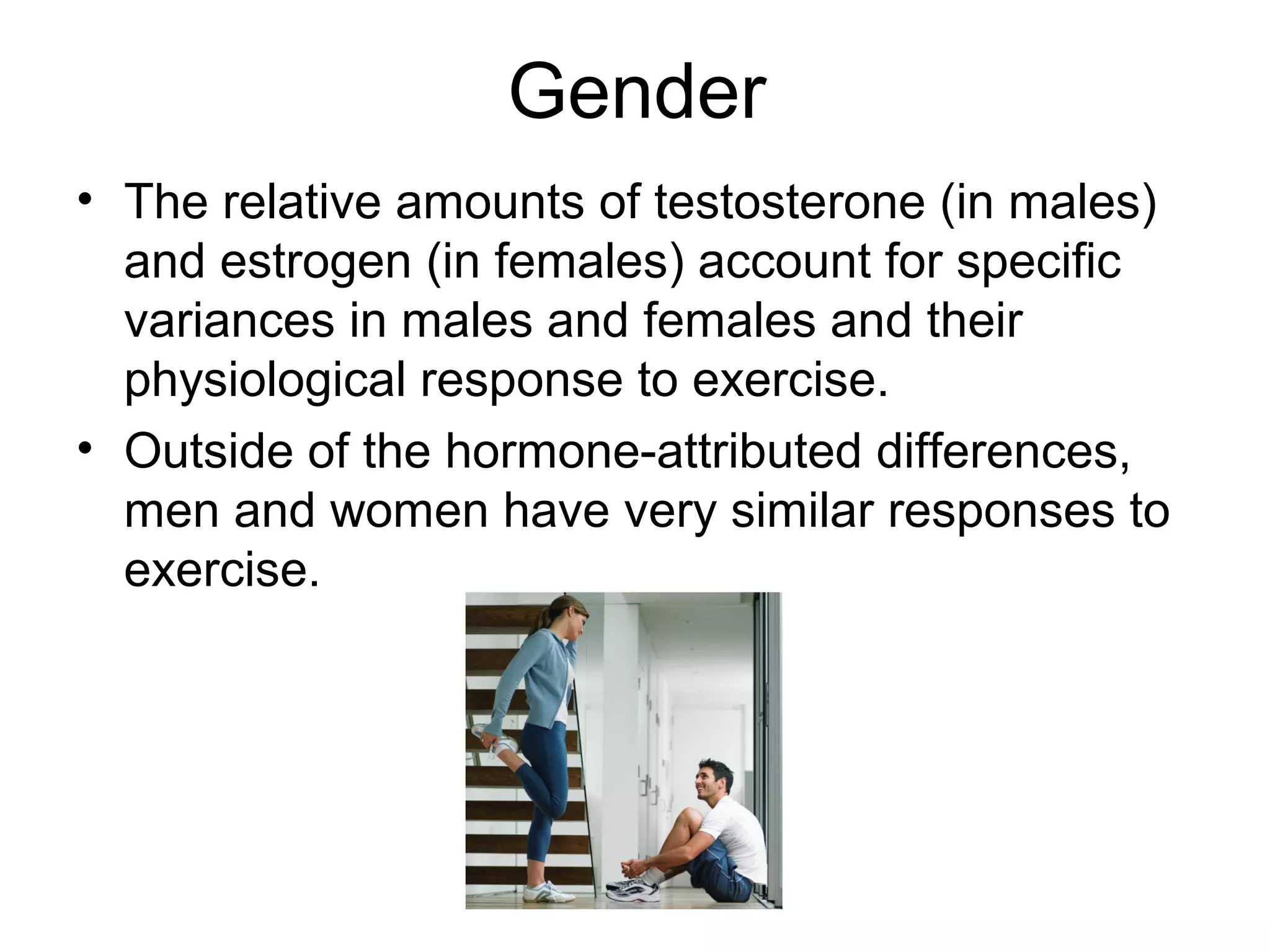 Gender

• The relative amounts of testosterone (in males) and estrogen (in females) account for specific variances in males and females and their physiological response to exercise.

• Outside of the hormone-attributed differences, men and women have very similar responses to exercise.